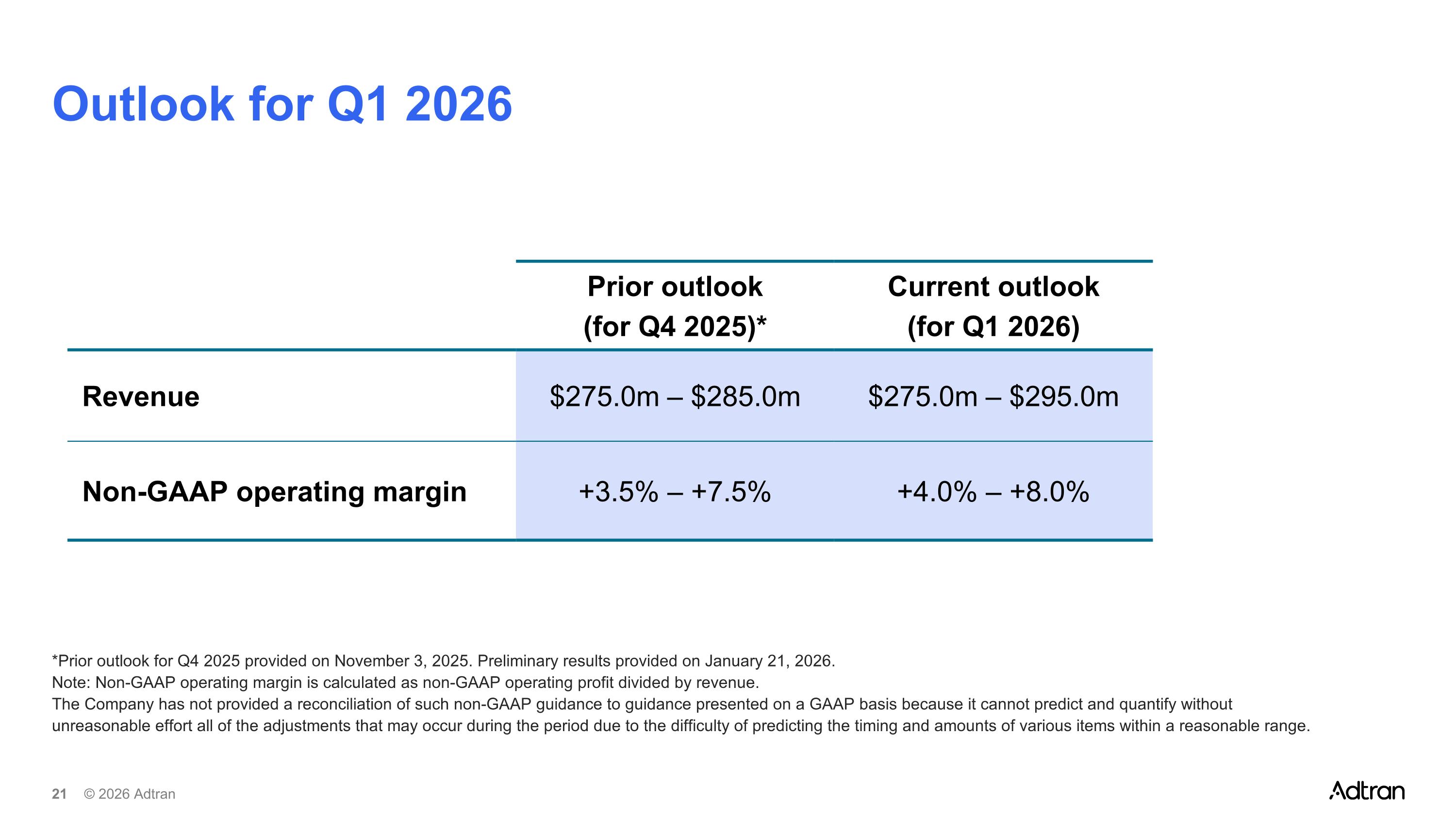 Outlook for Q1 2026

| | Prior outlook (for Q4 2025)* | Current outlook (for Q1 2026) |
|---|---|---|
| Revenue | \$275.0m – \$285.0m | \$275.0m – \$295.0m |
| Non-GAAP operating margin | +3.5% – +7.5% | +4.0% – +8.0% |

*Prior outlook for Q4 2025 provided on November 3, 2025. Preliminary results provided on January 21, 2026.
Note: Non-GAAP operating margin is calculated as non-GAAP operating profit divided by revenue.
The Company has not provided a reconciliation of such non-GAAP guidance to guidance presented on a GAAP basis because it cannot predict and quantify without unreasonable effort all of the adjustments that may occur during the period due to the difficulty of predicting the timing and amounts of various items within a reasonable range.

21 © 2026 Adtran

Adtran